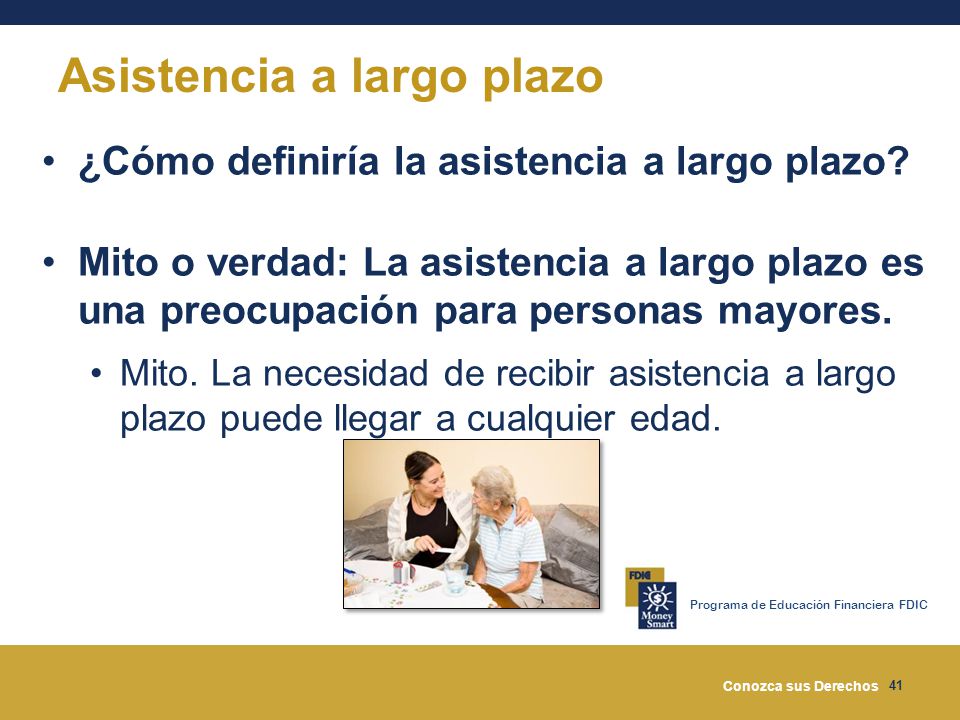 Asistencia a largo plazo

• ¿Cómo definiría la asistencia a largo plazo?

• Mito o verdad: La asistencia a largo plazo es una preocupación para personas mayores.

• Mito. La necesidad de recibir asistencia a largo plazo puede llegar a cualquier edad.

FDIC

Money Smart

Programa de Educación Financiera FDIC

Conozca sus Derechos 41